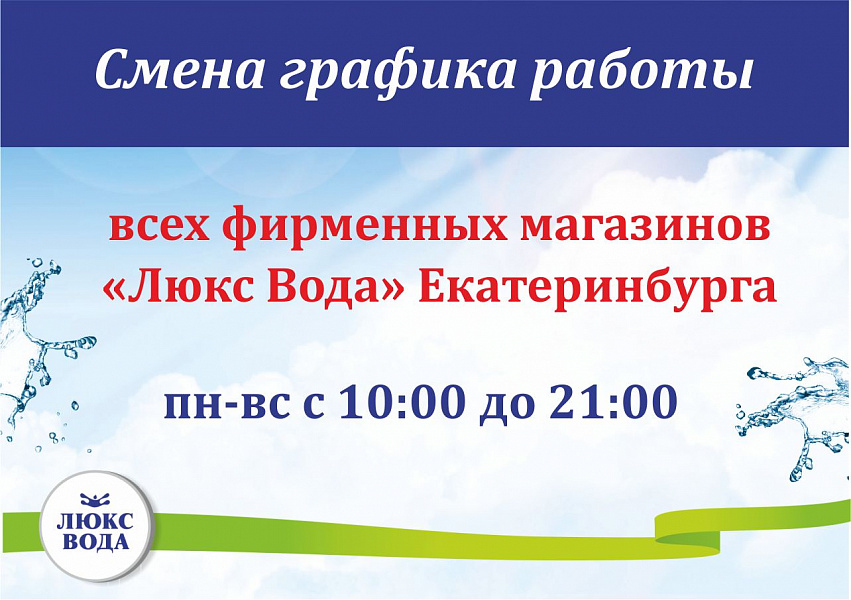 Смена графика работы

всех фирменных магазинов «Люкс Вода» Екатеринбурга

пн-вс с 10:00 до 21:00

ЛЮКС ВОДА